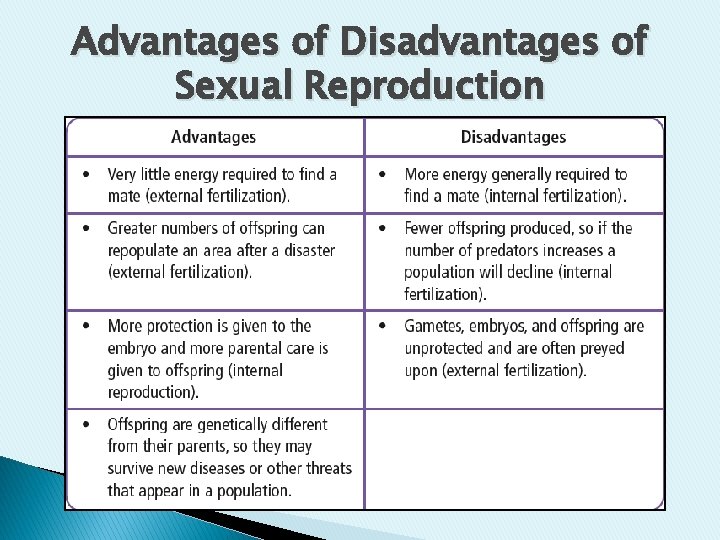 Advantages of Disadvantages of Sexual Reproduction

| Advantages | Disadvantages |
|---|---|
| • Very little energy required to find a mate (external fertilization). | • More energy generally required to find a mate (internal fertilization). |
| • Greater numbers of offspring can repopulate an area after a disaster (external fertilization). | • Fewer offspring produced, so if the number of predators increases a population will decline (internal fertilization). |
| • More protection is given to the embryo and more parental care is given to offspring (internal reproduction). | • Gametes, embryos, and offspring are unprotected and are often preyed upon (external fertilization). |
| • Offspring are genetically different from their parents, so they may survive new diseases or other threats that appear in a population. | |